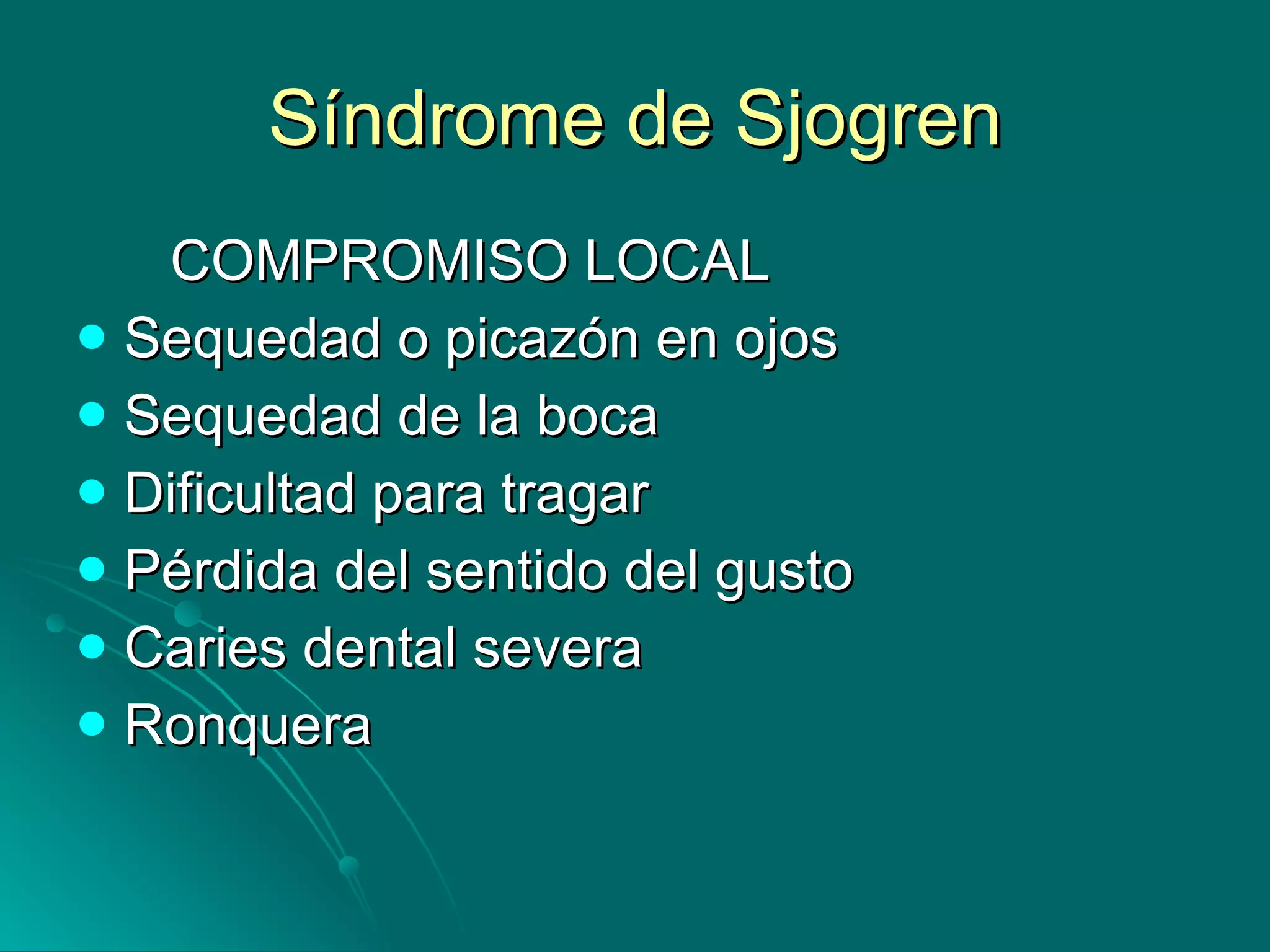 Síndrome de Sjogren

COMPROMISO LOCAL

- Sequedad o picazón en ojos
- Sequedad de la boca
- Dificultad para tragar
- Pérdida del sentido del gusto
- Caries dental severa
- Ronquera